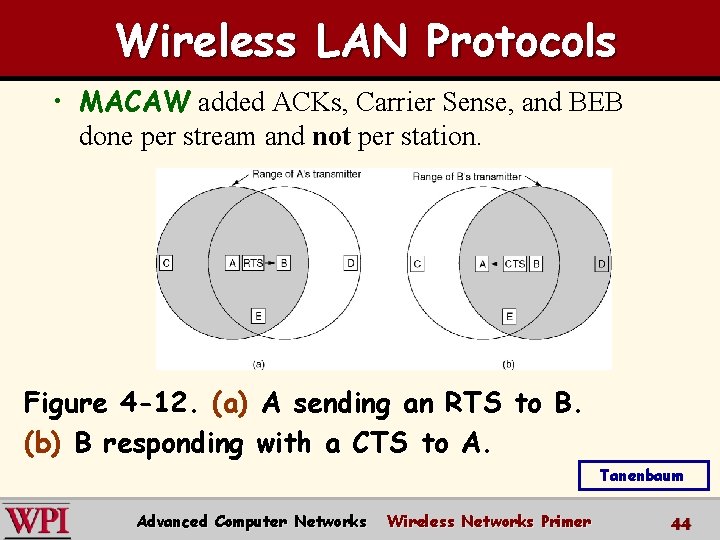 Wireless LAN Protocols

• MACAW added ACKs, Carrier Sense, and BEB done per stream and not per station.

Range of A's transmitter

C A RTS B D E

(a)

Range of B's transmitter

C A CTS B D E

(b)

Figure 4-12. (a) A sending an RTS to B. (b) B responding with a CTS to A.

Tanenbaum

WPI Advanced Computer Networks Wireless Networks Primer 44